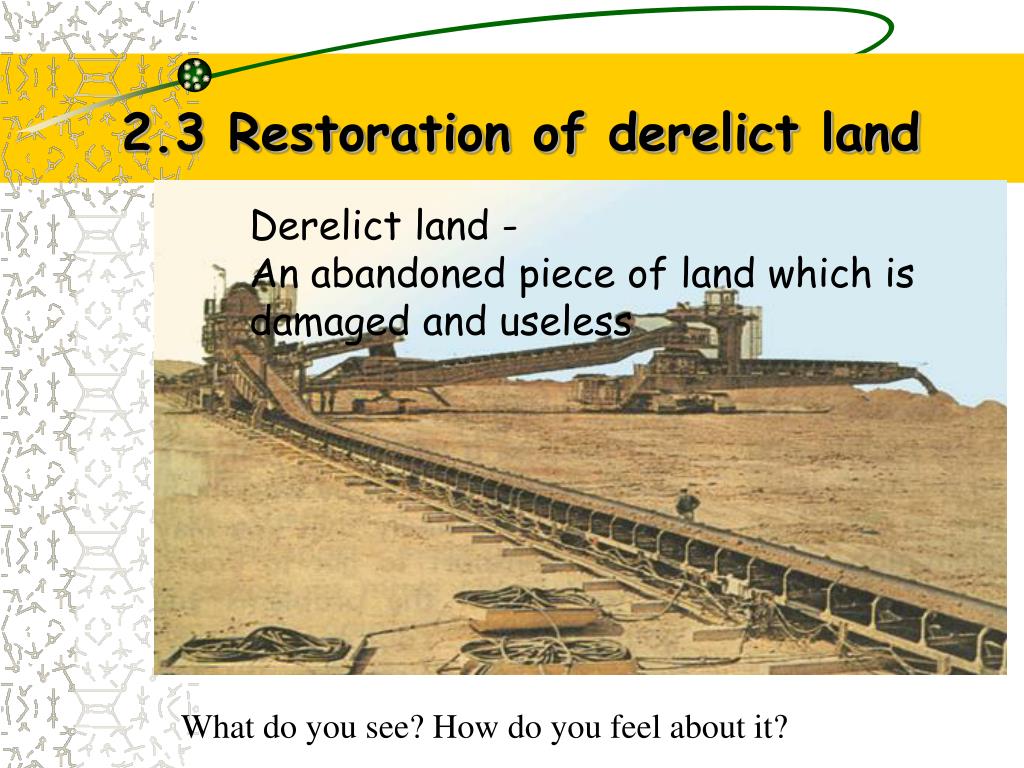 2.3 Restoration of derelict land

Derelict land -
An abandoned piece of land which is damaged and useless

What do you see? How do you feel about it?